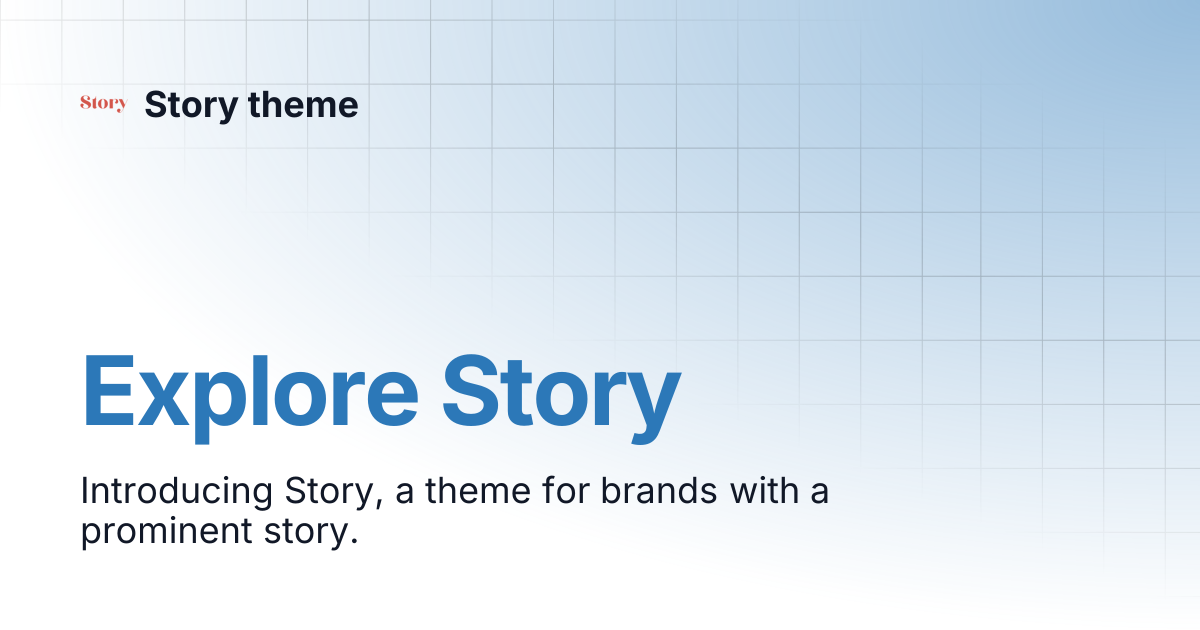 Story Story theme

Explore Story

Introducing Story, a theme for brands with a prominent story.